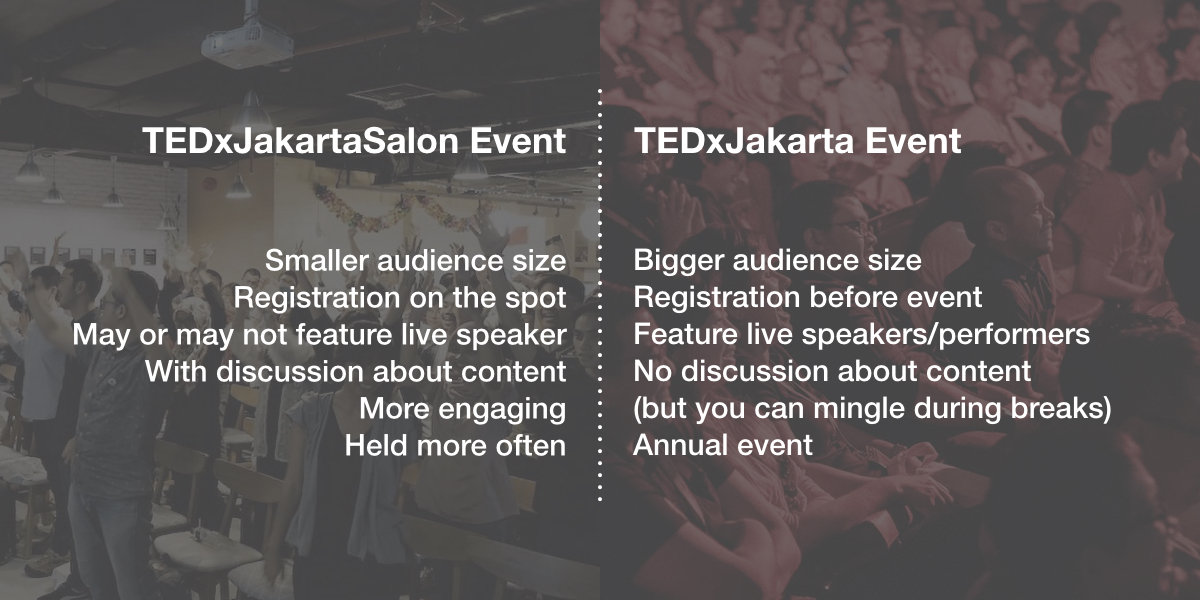 TEDxJakartaSalon Event

Smaller audience size
Registration on the spot
May or may not feature live speaker
With discussion about content
More engaging
Held more often

TEDxJakarta Event

Bigger audience size
Registration before event
Feature live speakers/performers
No discussion about content
(but you can mingle during breaks)
Annual event